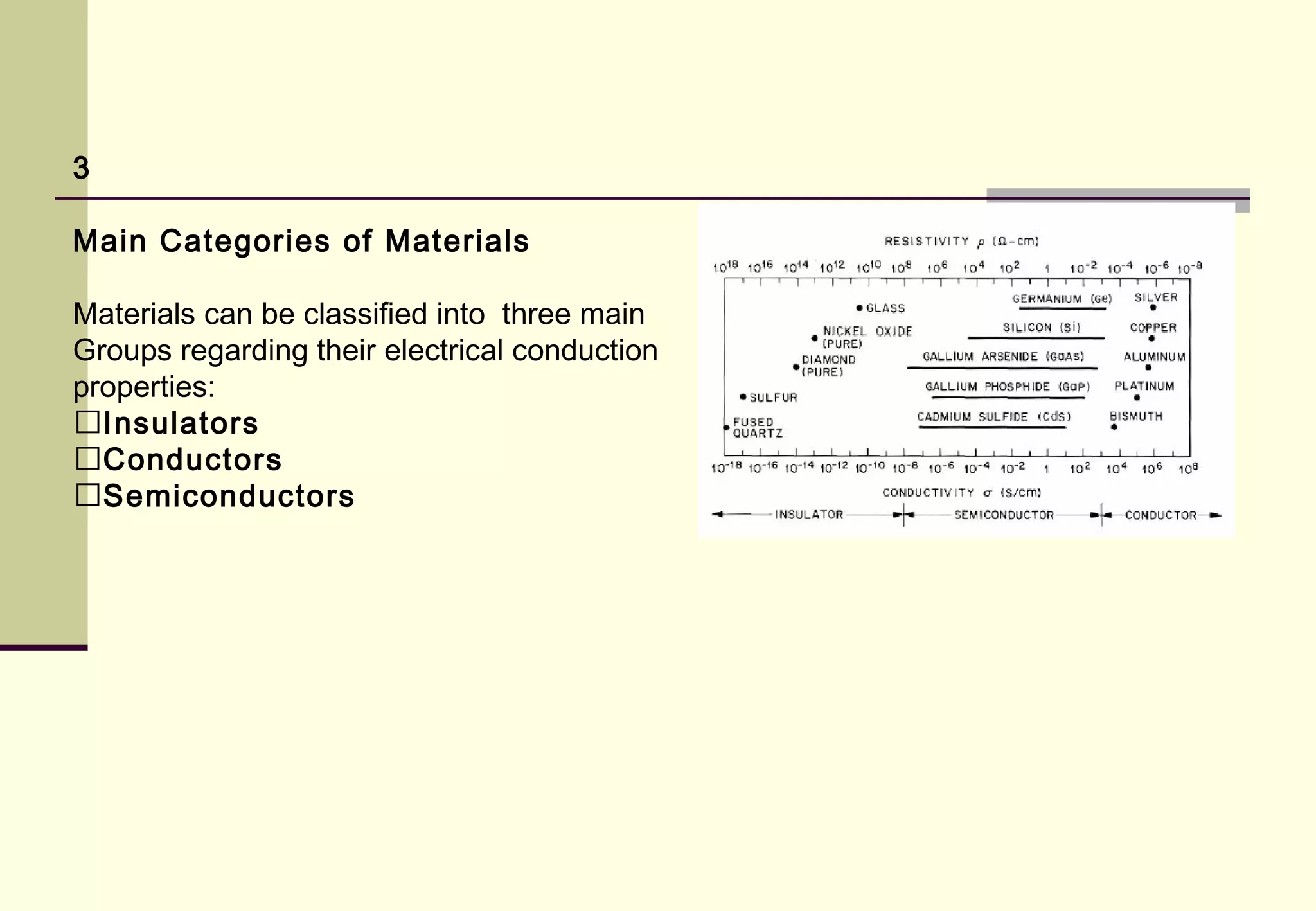 3

Main Categories of Materials

Materials can be classified into three main Groups regarding their electrical conduction properties:
☐Insulators
☐Conductors
☐Semiconductors

RESISTIVITY $\rho$ ($\Omega$-cm)

$10^{18}$ $10^{16}$ $10^{14}$ $10^{12}$ $10^{10}$ $10^{8}$ $10^{6}$ $10^{4}$ $10^{2}$ 1 $10^{-2}$ $10^{-4}$ $10^{-6}$ $10^{-8}$

GLASS
NICKEL OXIDE (PURE)
DIAMOND (PURE)
SULFUR
FUSED QUARTZ
GERMANIUM (Ge)
SILICON (Si)
GALLIUM ARSENIDE (GaAs)
GALLIUM PHOSPHIDE (GaP)
CADMIUM SULFIDE (CdS)
SILVER
COPPER
ALUMINUM
PLATINUM
BISMUTH

$10^{-18}$ $10^{-16}$ $10^{-14}$ $10^{-12}$ $10^{-10}$ $10^{-8}$ $10^{-6}$ $10^{-4}$ $10^{-2}$ 1 $10^{2}$ $10^{4}$ $10^{6}$ $10^{8}$

CONDUCTIVITY $\sigma$ (S/cm)

INSULATOR SEMICONDUCTOR CONDUCTOR